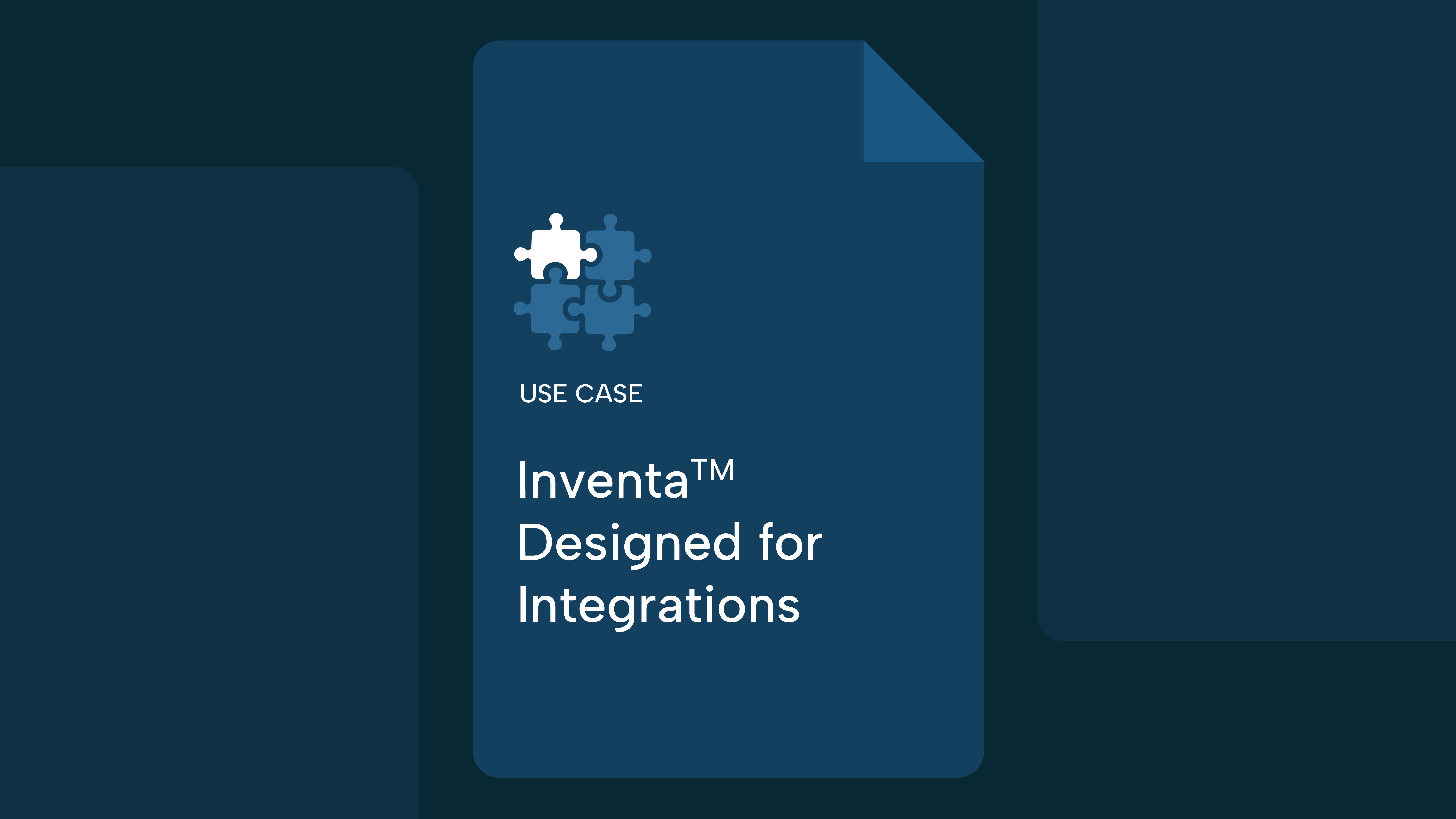 USE CASE

Inventa™ Designed for Integrations